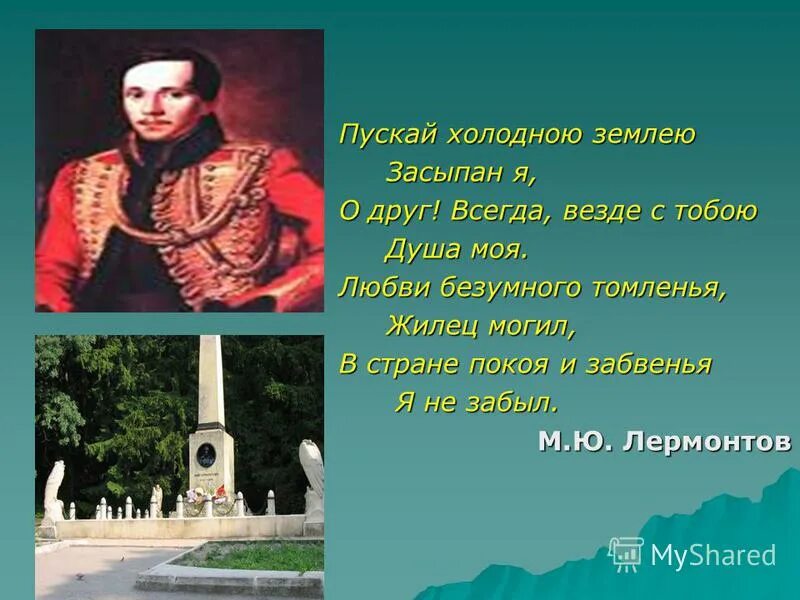 Пускай холодною землею
Засыпан я,
О друг! Всегда, везде с тобою
Душа моя.
Любви безумного томленья,
Жилец могил,
В стране покоя и забвенья
Я не забыл.

М.Ю. Лермонтов

MyShared